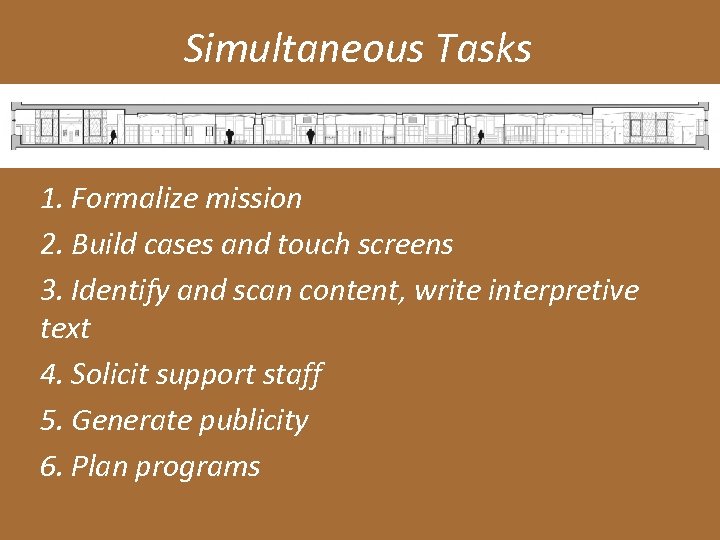 Simultaneous Tasks

1. Formalize mission

2. Build cases and touch screens

3. Identify and scan content, write interpretive text

4. Solicit support staff

5. Generate publicity

6. Plan programs